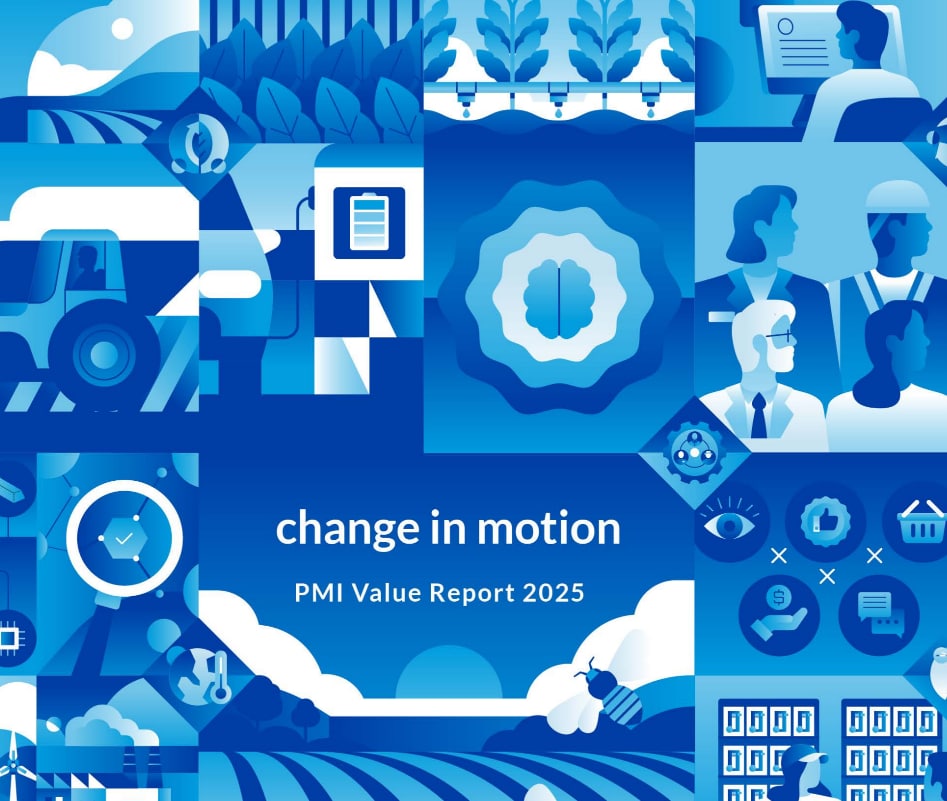 change in motion

PMI Value Report 2025